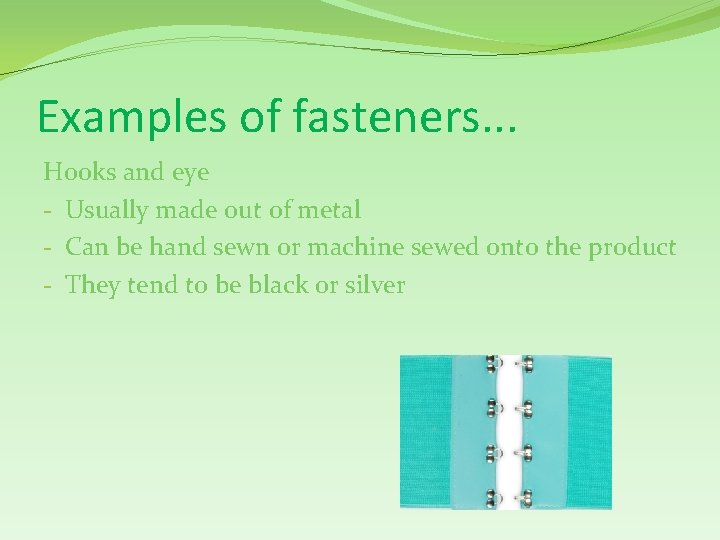 Examples of fasteners...

Hooks and eye
- Usually made out of metal
- Can be hand sewn or machine sewed onto the product
- They tend to be black or silver